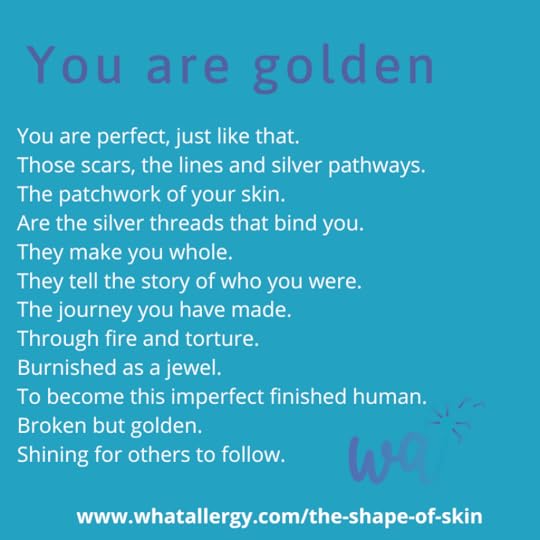 You are golden

You are perfect, just like that.
Those scars, the lines and silver pathways.
The patchwork of your skin.
Are the silver threads that bind you.
They make you whole.
They tell the story of who you were.
The journey you have made.
Through fire and torture.
Burnished as a jewel.
To become this imperfect finished human.
Broken but golden.
Shining for others to follow.

wa

www.whatallergy.com/the-shape-of-skin